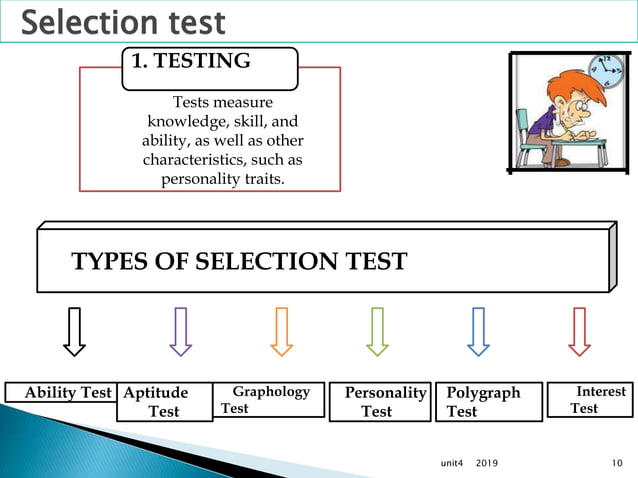 Selection test

1. TESTING

Tests measure knowledge, skill, and ability, as well as other characteristics, such as personality traits.

TYPES OF SELECTION TEST

Ability Test

Aptitude Test

Graphology Test

Personality Test

Polygraph Test

Interest Test

unit4 2019

10